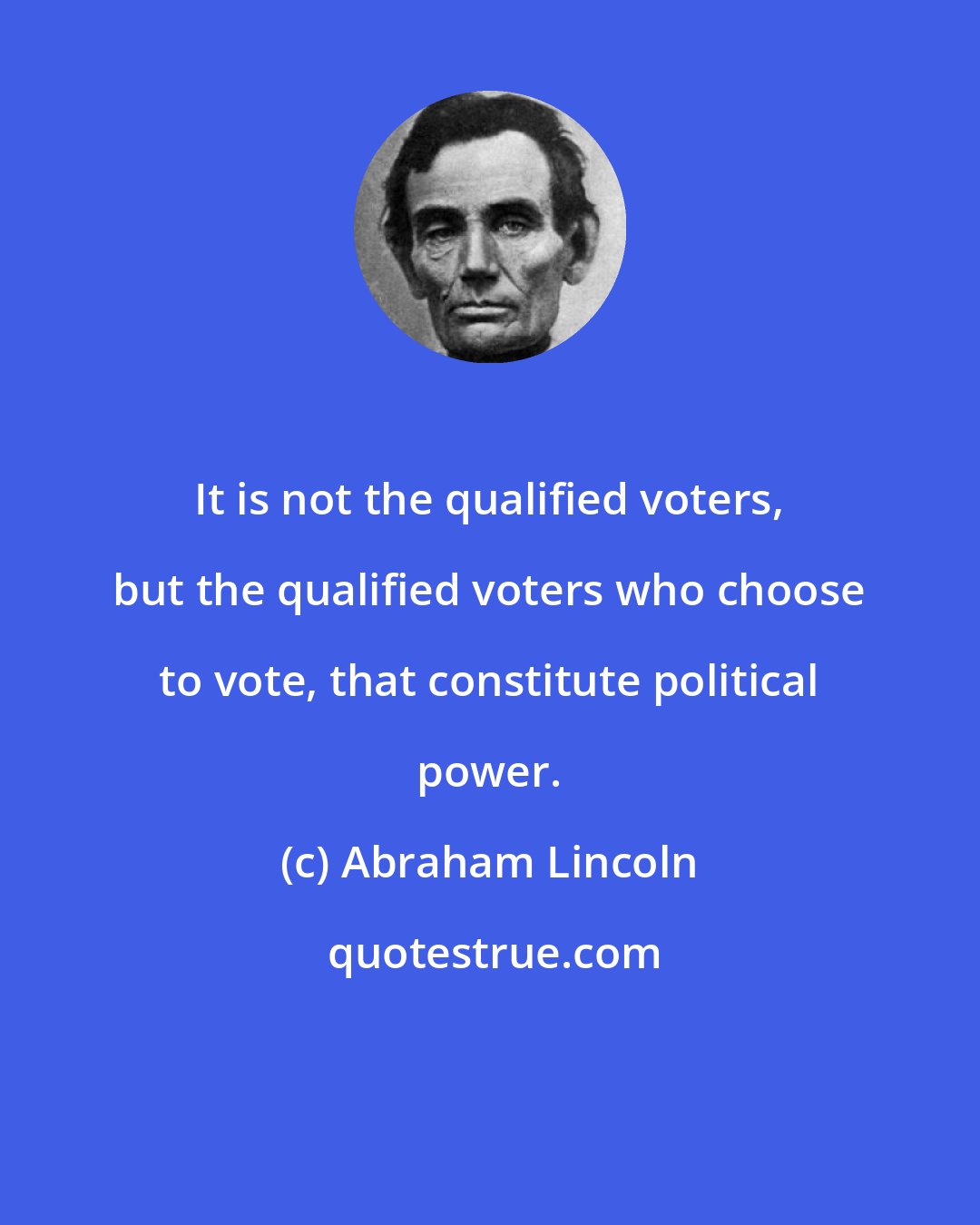 It is not the qualified voters, but the qualified voters who choose to vote, that constitute political power.

(c) Abraham Lincoln

quotestrue.com